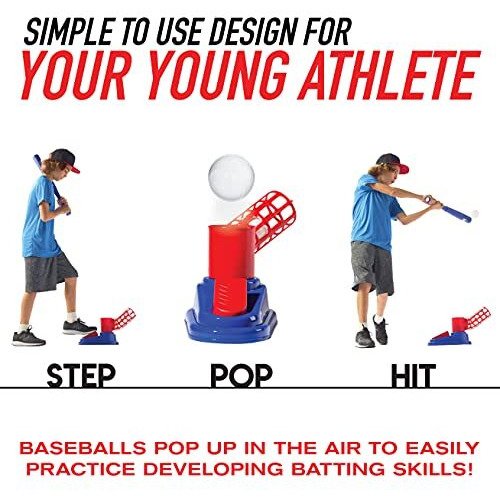 SIMPLE TO USE DESIGN FOR
YOUR YOUNG ATHLETE

STEP

POP

HIT

BASEBALLS POP UP IN THE AIR TO EASILY PRACTICE DEVELOPING BATTING SKILLS!